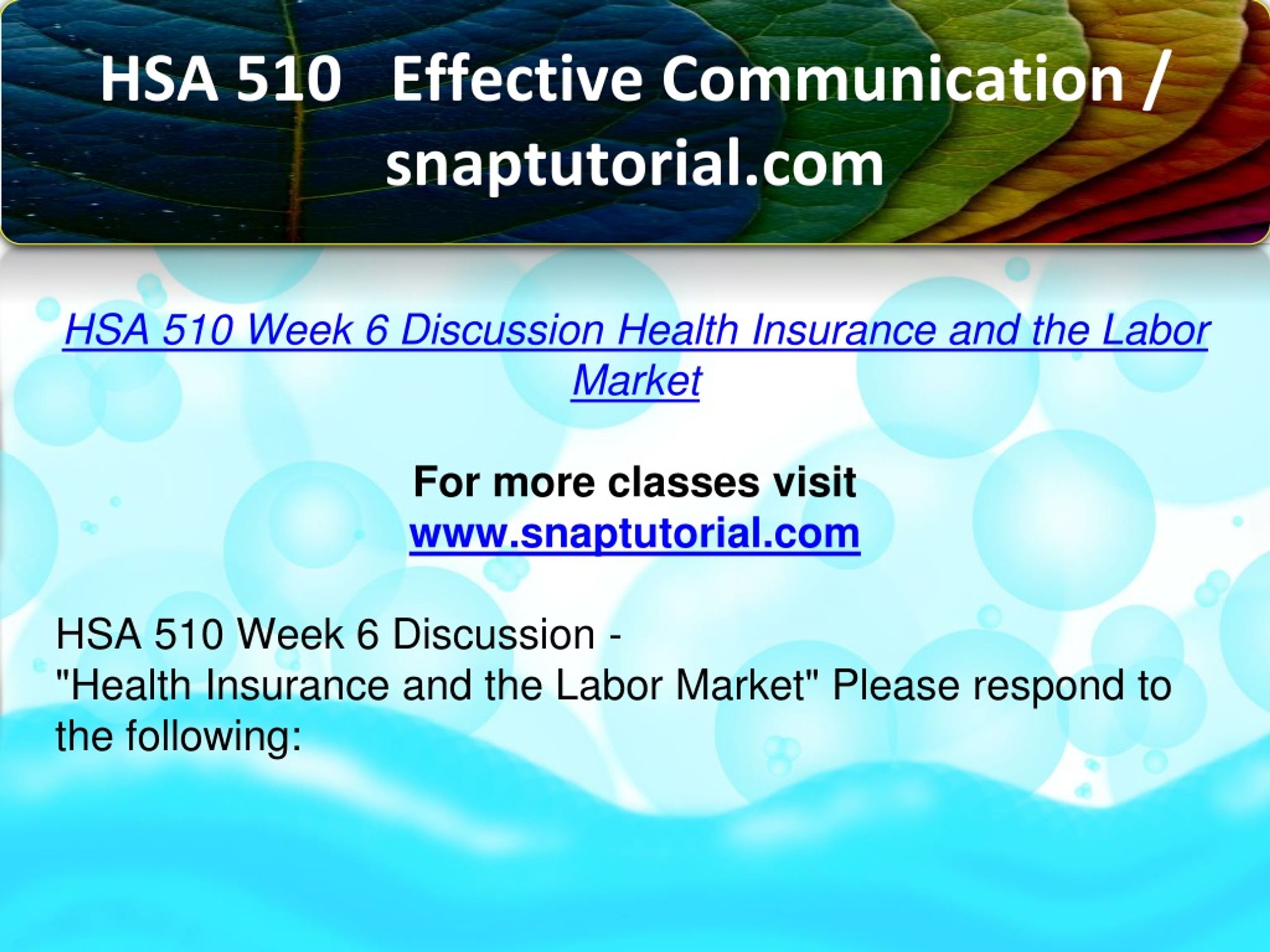 HSA 510 Effective Communication / snaptutorial.com

HSA 510 Week 6 Discussion Health Insurance and the Labor Market

For more classes visit
www.snaptutorial.com

HSA 510 Week 6 Discussion -
"Health Insurance and the Labor Market" Please respond to the following: